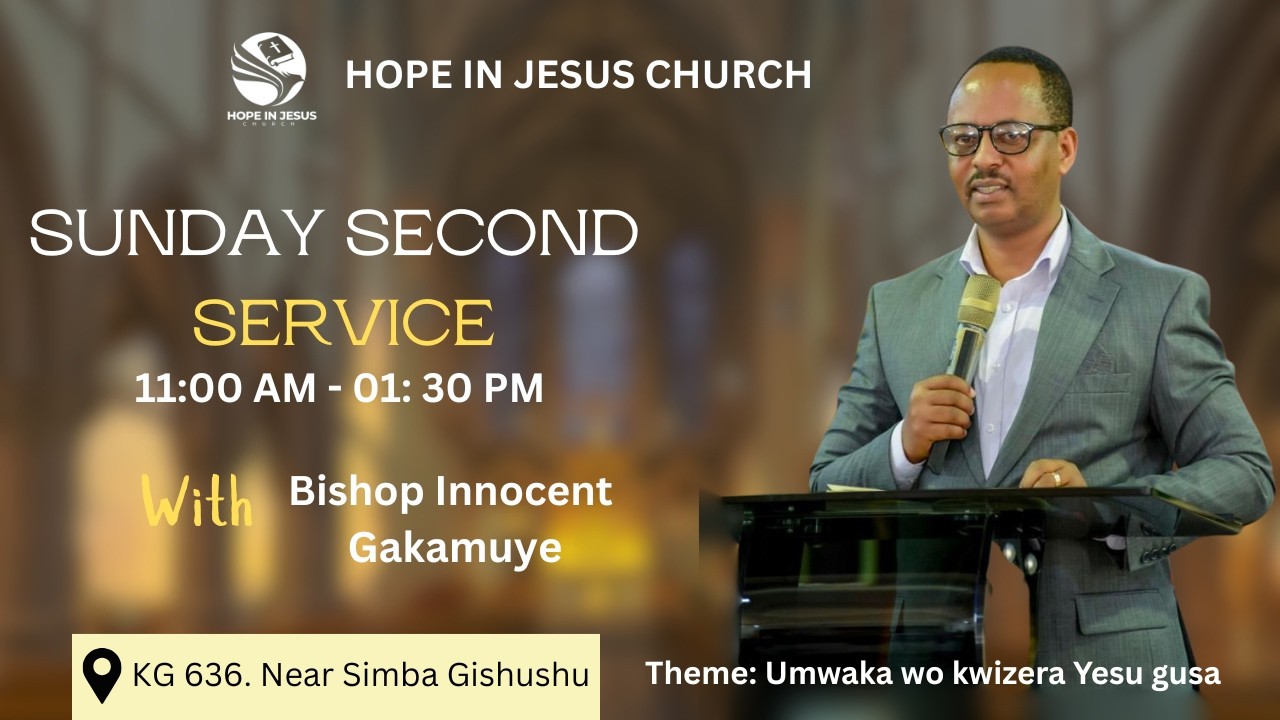 HOPE IN JESUS
CHURCH

HOPE IN JESUS CHURCH

SUNDAY SECOND
SERVICE
11:00 AM - 01: 30 PM

With Bishop Innocent Gakamuye

KG 636. Near Simba Gishushu

Theme: Umwaka wo kwizera Yesu gusa